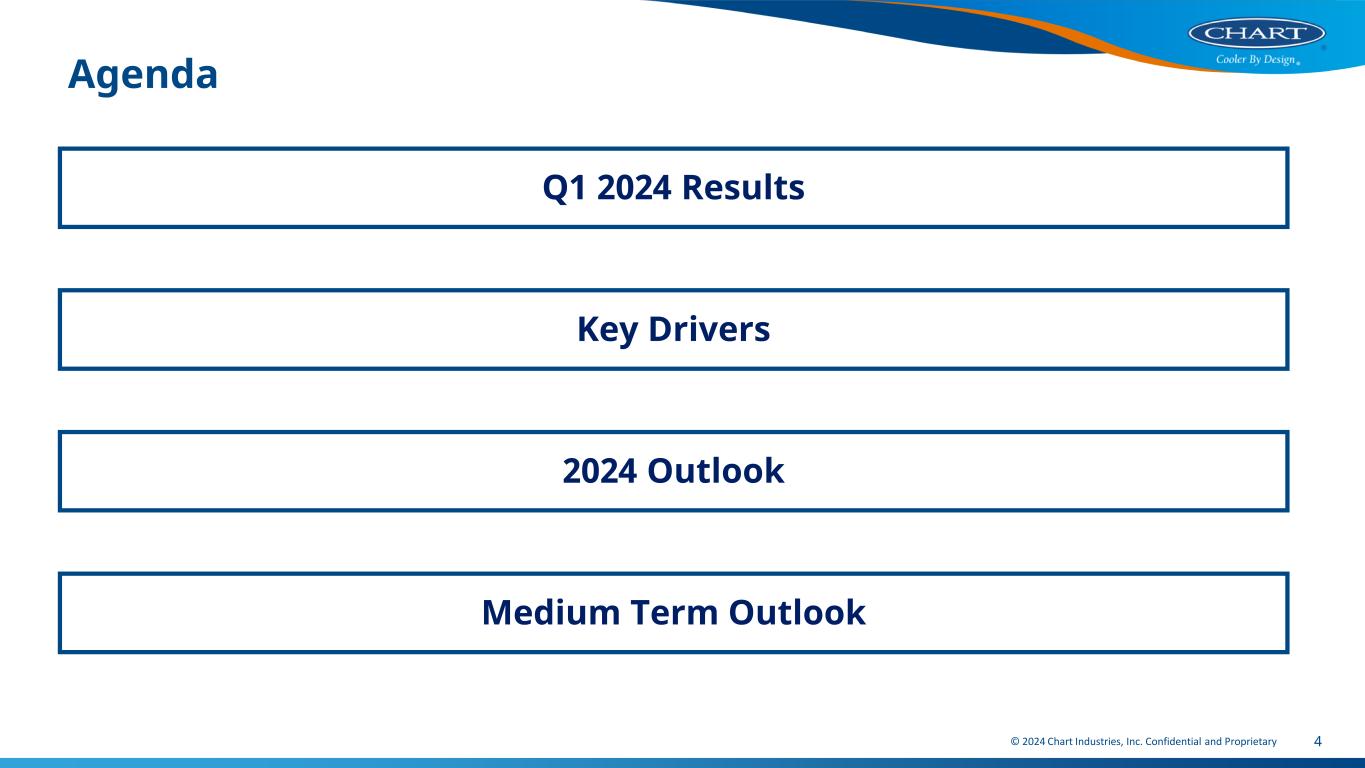 CHART®
Cooler By Design®

Agenda

Q1 2024 Results

Key Drivers

2024 Outlook

Medium Term Outlook

© 2024 Chart Industries, Inc. Confidential and Proprietary 4